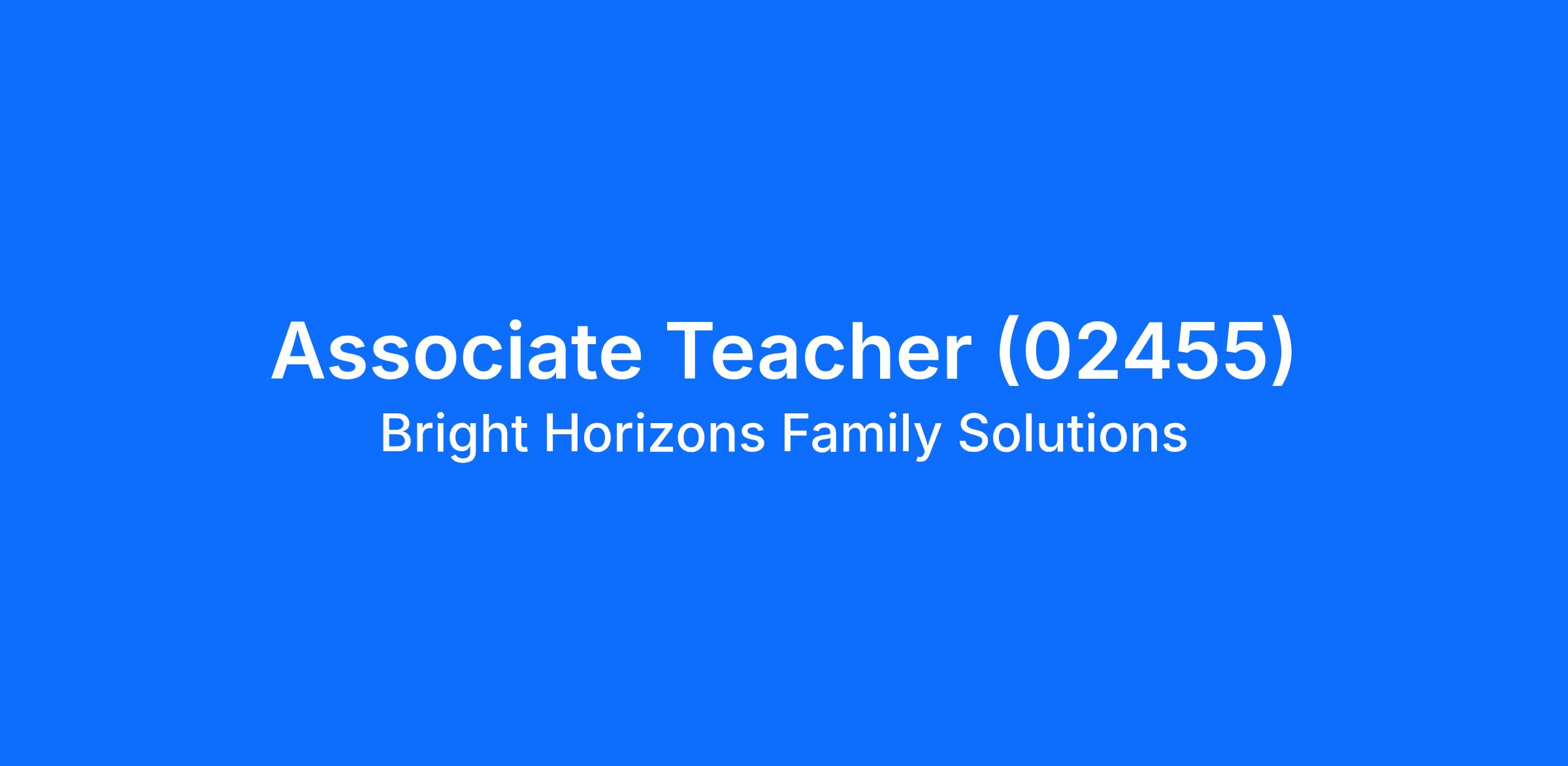 Associate Teacher (02455)
Bright Horizons Family Solutions